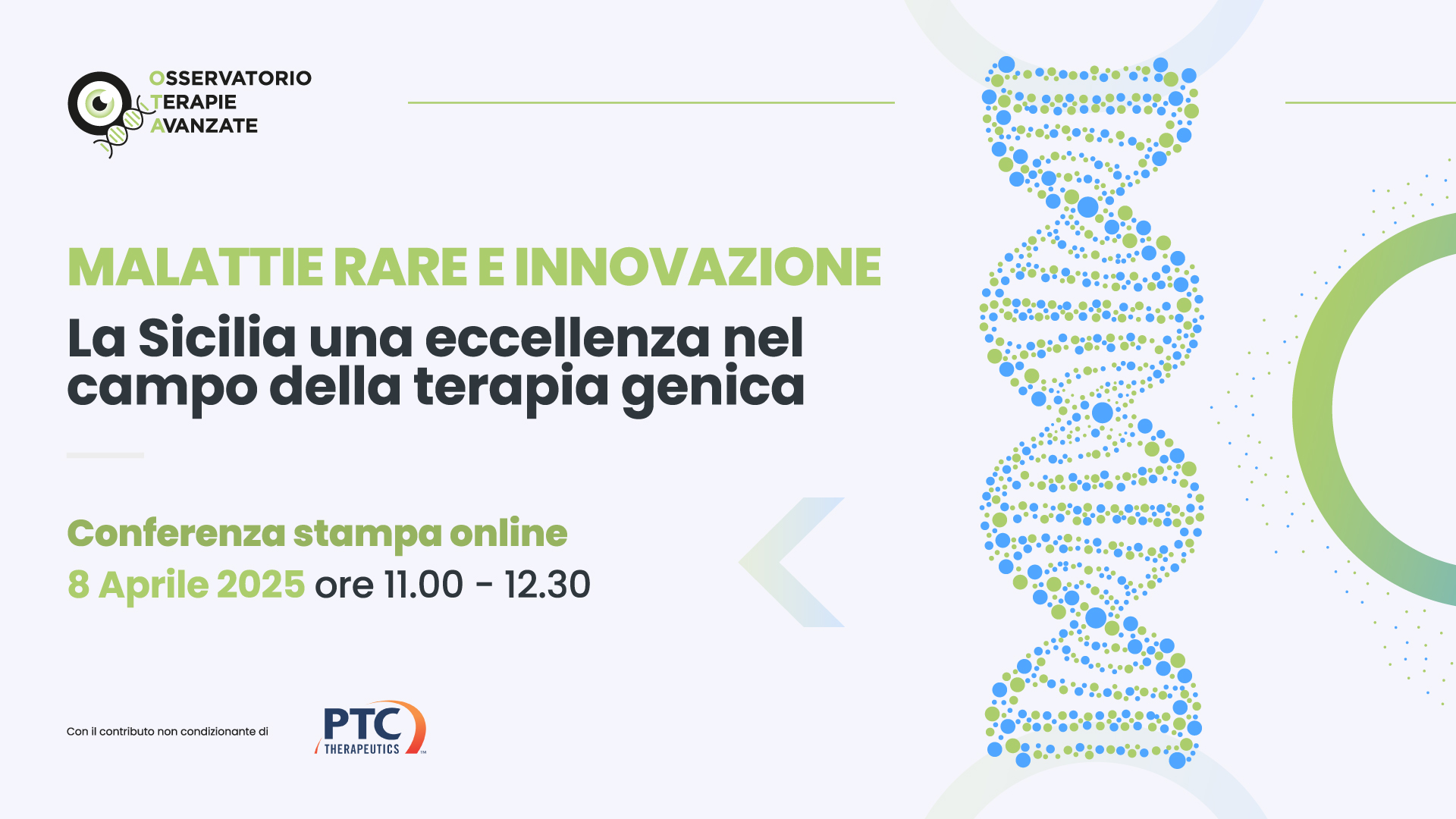 OSSERVATORIO
TERAPIE
AVANZATE

MALATTIE RARE E INNOVAZIONE

La Sicilia una eccellenza nel campo della terapia genica

Conferenza stampa online

8 Aprile 2025 ore 11.00 - 12.30

Con il contributo non condizionante di

PTC THERAPEUTICS